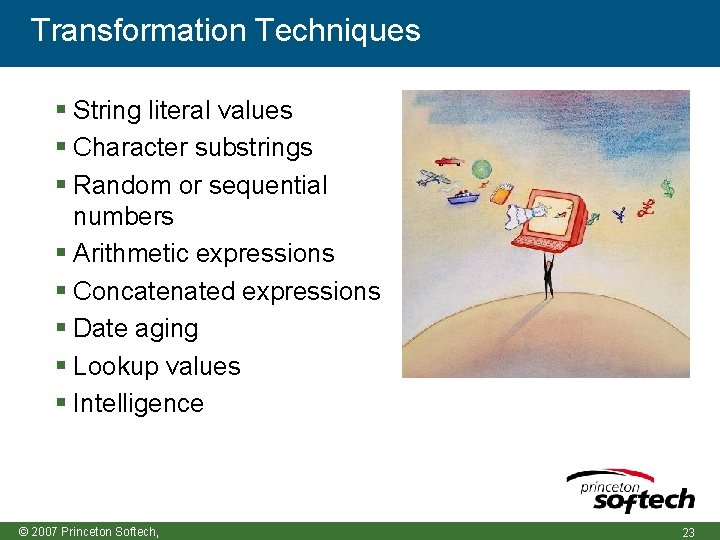 Transformation Techniques

- String literal values
- Character substrings
- Random or sequential numbers
- Arithmetic expressions
- Concatenated expressions
- Date aging
- Lookup values
- Intelligence

princeton softech

© 2007 Princeton Softech,

23